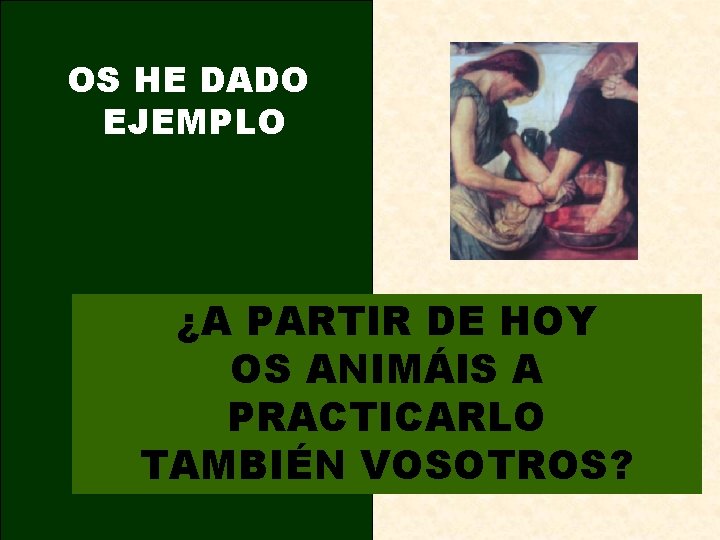 OS HE DADO EJEMPLO

¿A PARTIR DE HOY OS ANIMÁIS A PRACTICARLO TAMBIÉN VOSOTROS?